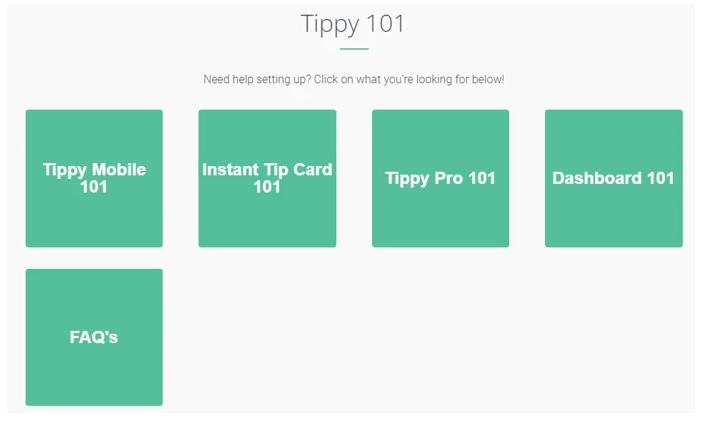 Tippy 101

Need help setting up? Click on what you're looking for below!

Tippy Mobile 101

Instant Tip Card 101

Tippy Pro 101

Dashboard 101

FAQ's